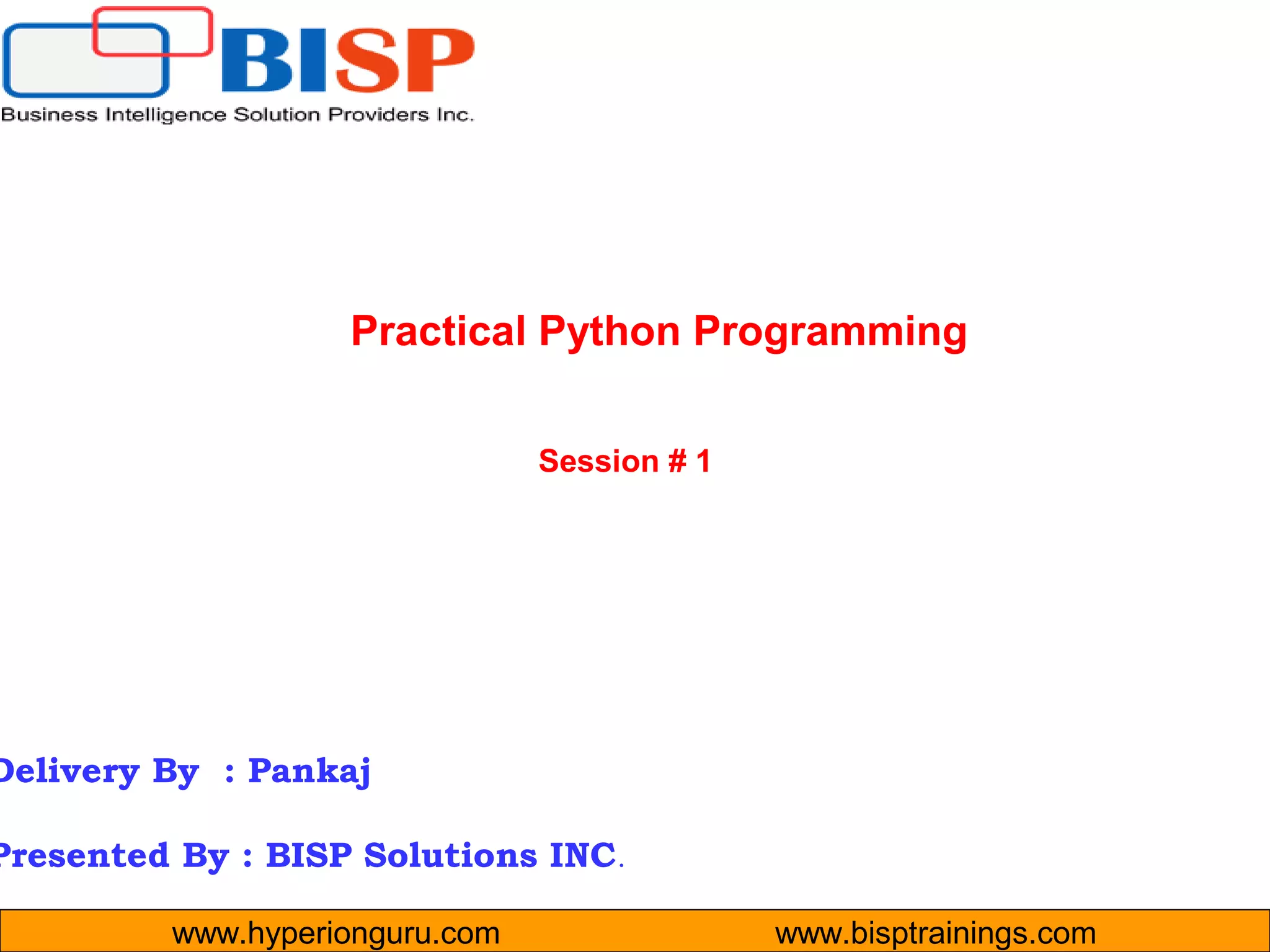 BISP
Business Intelligence Solution Providers Inc.

Practical Python Programming

Session # 1

Delivery By : Pankaj

Presented By : BISP Solutions INC.

www.hyperionguru.com www.bisptrainings.com